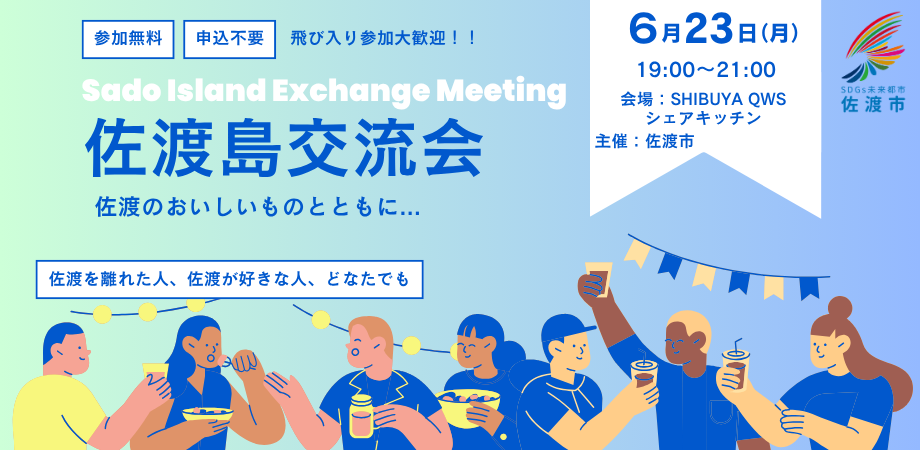 参加無料　申込不要　飛び入り参加大歓迎！！

Sado Island Exchange Meeting

佐渡島交流会

佐渡のおいしいものとともに...

佐渡を離れた人、佐渡が好きな人、どなたでも

6月23日(月)
19:00～21:00
会場：SHIBUYA QWS シェアキッチン
主催：佐渡市

SDGs未来都市
佐渡市